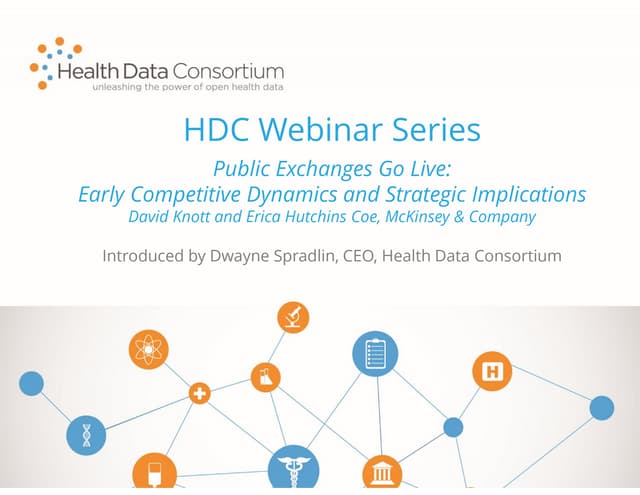 Health Data Consortium
unleashing the power of open health data

HDC Webinar Series

Public Exchanges Go Live:
Early Competitive Dynamics and Strategic Implications
David Knott and Erica Hutchins Coe, McKinsey & Company

Introduced by Dwayne Spradlin, CEO, Health Data Consortium

H